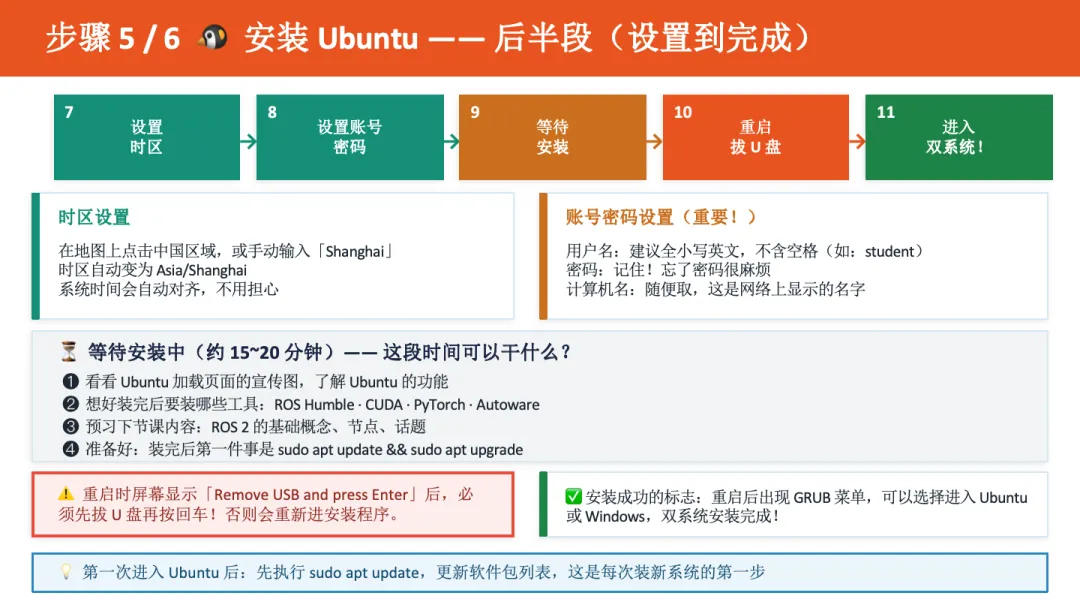 步骤 5 / 6 🐧 安装 Ubuntu —— 后半段（设置到完成）

7
设置
时区

8
设置账号
密码

9
等待
安装

10
重启
拔 U 盘

11
进入
双系统！

时区设置
在地图上点击中国区域，或手动输入「Shanghai」
时区自动变为 Asia/Shanghai
系统时间会自动对齐，不用担心

账号密码设置（重要！）
用户名：建议全小写英文，不含空格（如：student）
密码：记住！忘了密码很麻烦
计算机名：随便取，这是网络上显示的名字

⏳ 等待安装中（约 15~20 分钟）—— 这段时间可以干什么？
❶ 看看 Ubuntu 加载页面的宣传图，了解 Ubuntu 的功能
❷ 想好装完后要装哪些工具：ROS Humble · CUDA · PyTorch · Autoware
❸ 预习下节课内容：ROS 2 的基础概念、节点、话题
❹ 准备好：装完后第一件事是 sudo apt update && sudo apt upgrade

⚠️ 重启时屏幕显示「Remove USB and press Enter」后，必须先拔 U 盘再按回车！否则会重新进安装程序。

✅ 安装成功的标志：重启后出现 GRUB 菜单，可以选择进入 Ubuntu 或 Windows，双系统安装完成！

💡 第一次进入 Ubuntu 后：先执行 sudo apt update，更新软件包列表，这是每次装新系统的第一步